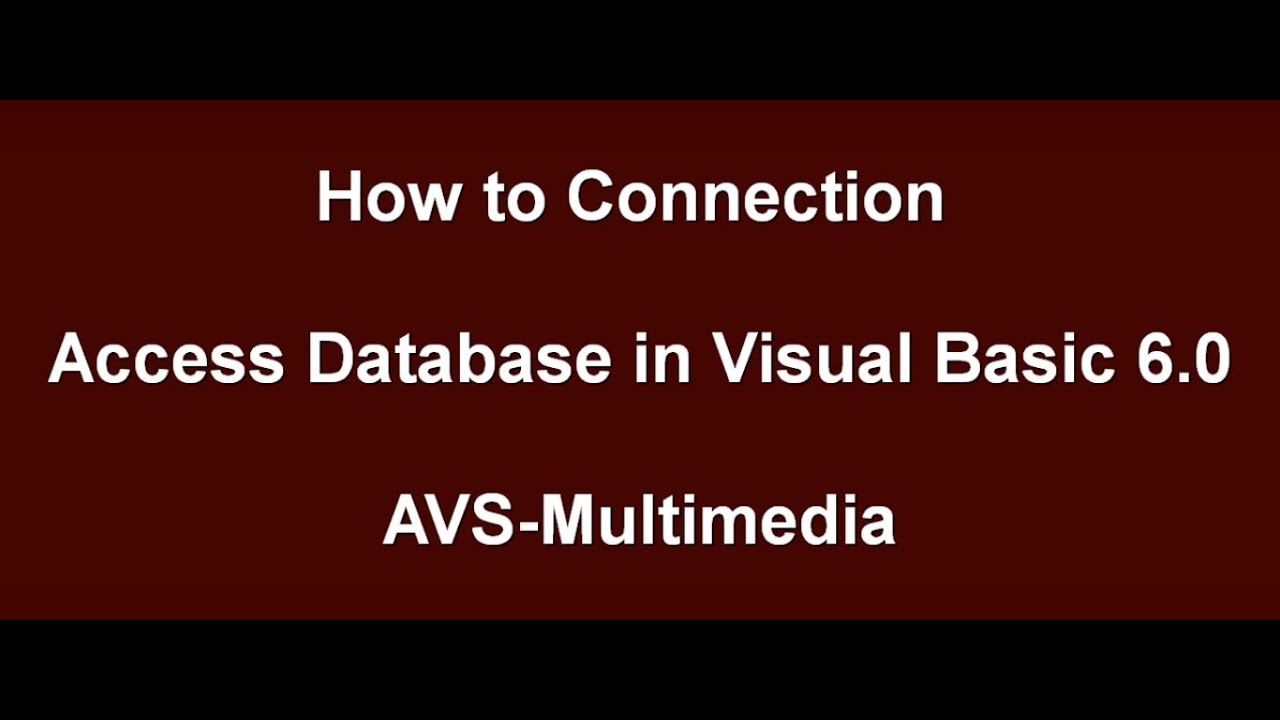 How to Connection

Access Database in Visual Basic 6.0

AVS-Multimedia